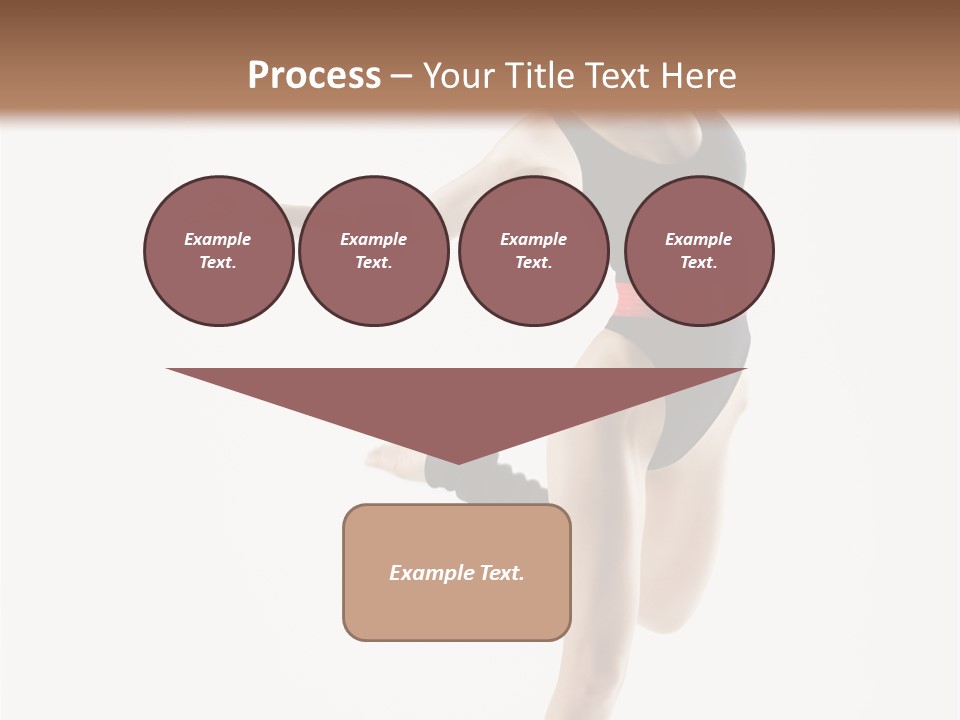 Process – Your Title Text Here

Example Text.

Example Text.

Example Text.

Example Text.

Example Text.